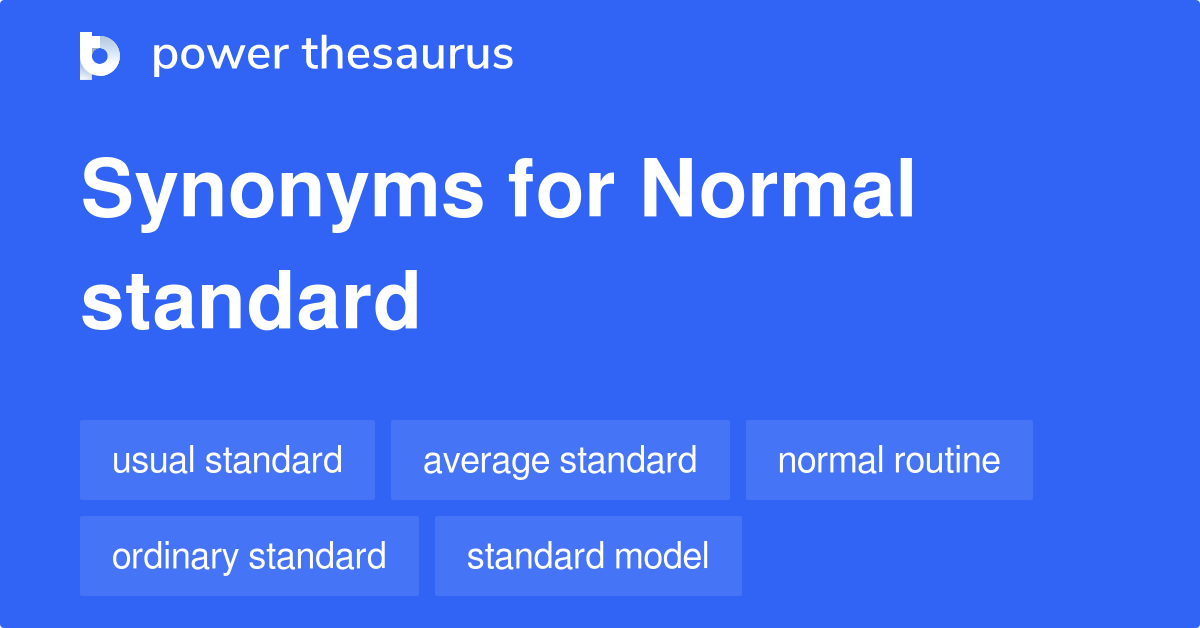 power thesaurus

Synonyms for Normal standard

usual standard
average standard
normal routine
ordinary standard
standard model